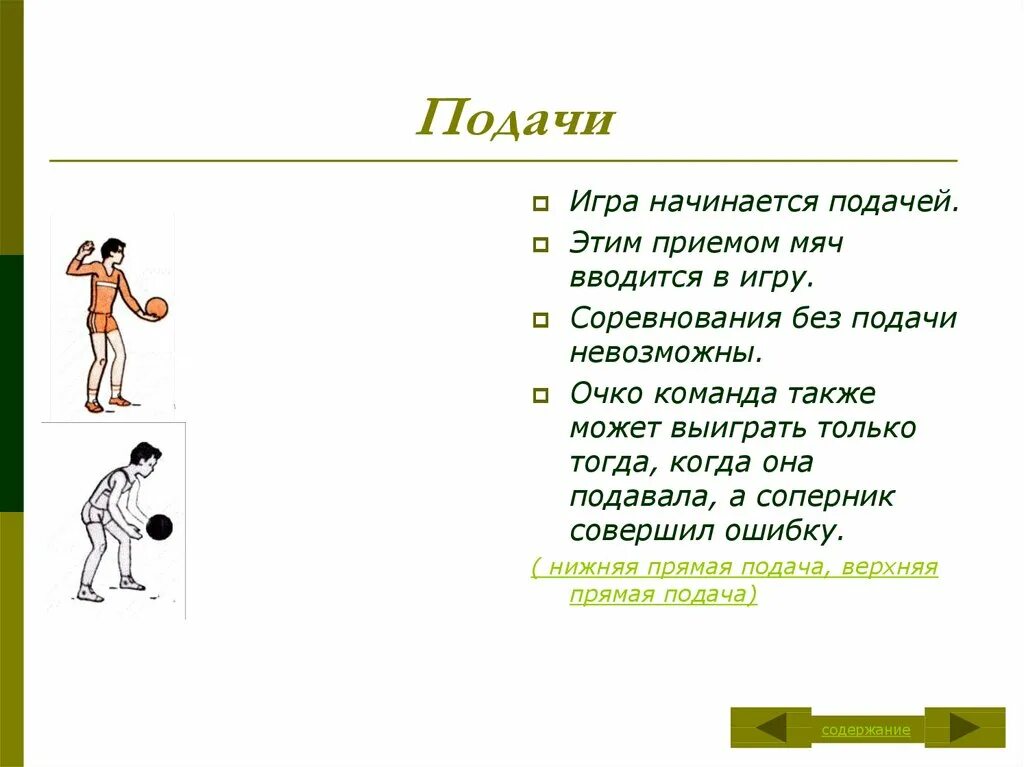 Подачи

Игра начинается подачей.

Этим приемом мяч вводится в игру.

Соревнования без подачи невозможны.

Очко команда также может выиграть только тогда, когда она подавала, а соперник совершил ошибку.

( нижняя прямая подача, верхняя прямая подача)

содержание